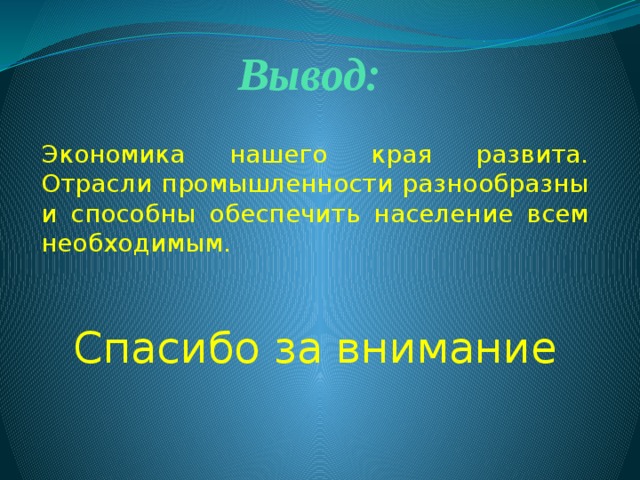 Вывод:

Экономика нашего края развита. Отрасли промышленности разнообразны и способны обеспечить население всем необходимым.

Спасибо за внимание